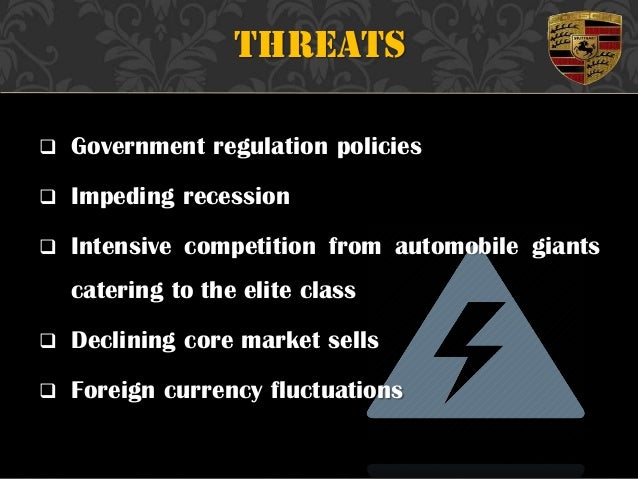 THREATS

❑ Government regulation policies

❑ Impeding recession

❑ Intensive competition from automobile giants catering to the elite class

❑ Declining core market sells

❑ Foreign currency fluctuations